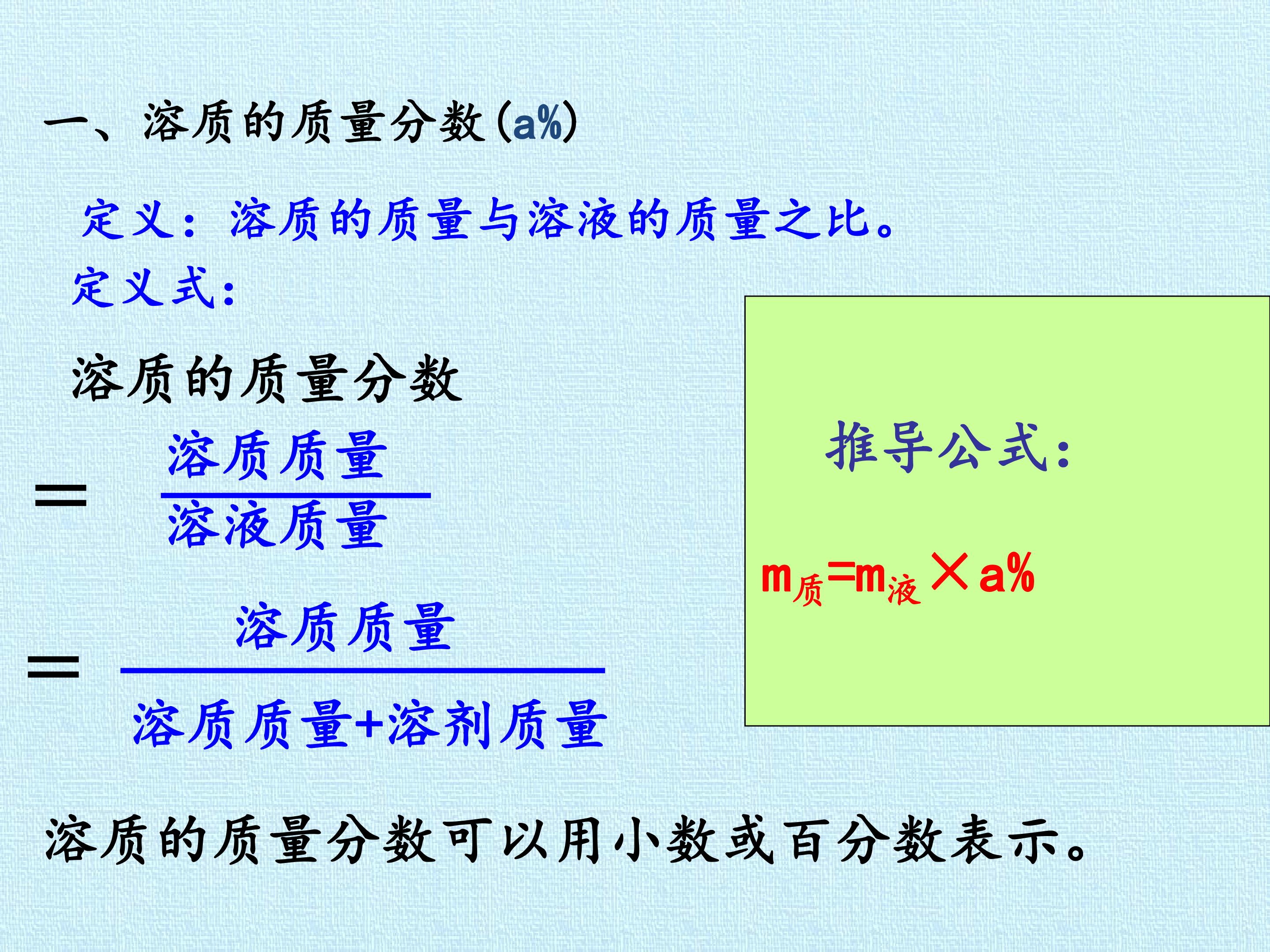 一、溶质的质量分数(a%)

定义：溶质的质量与溶液的质量之比。

定义式:

溶质的质量分数

$=\frac{溶质质量}{溶液质量}$

$=\frac{溶质质量}{溶质质量+溶剂质量}$

推导公式:

$m_{质}=m_{液}\times a\%$

溶质的质量分数可以用小数或百分数表示。